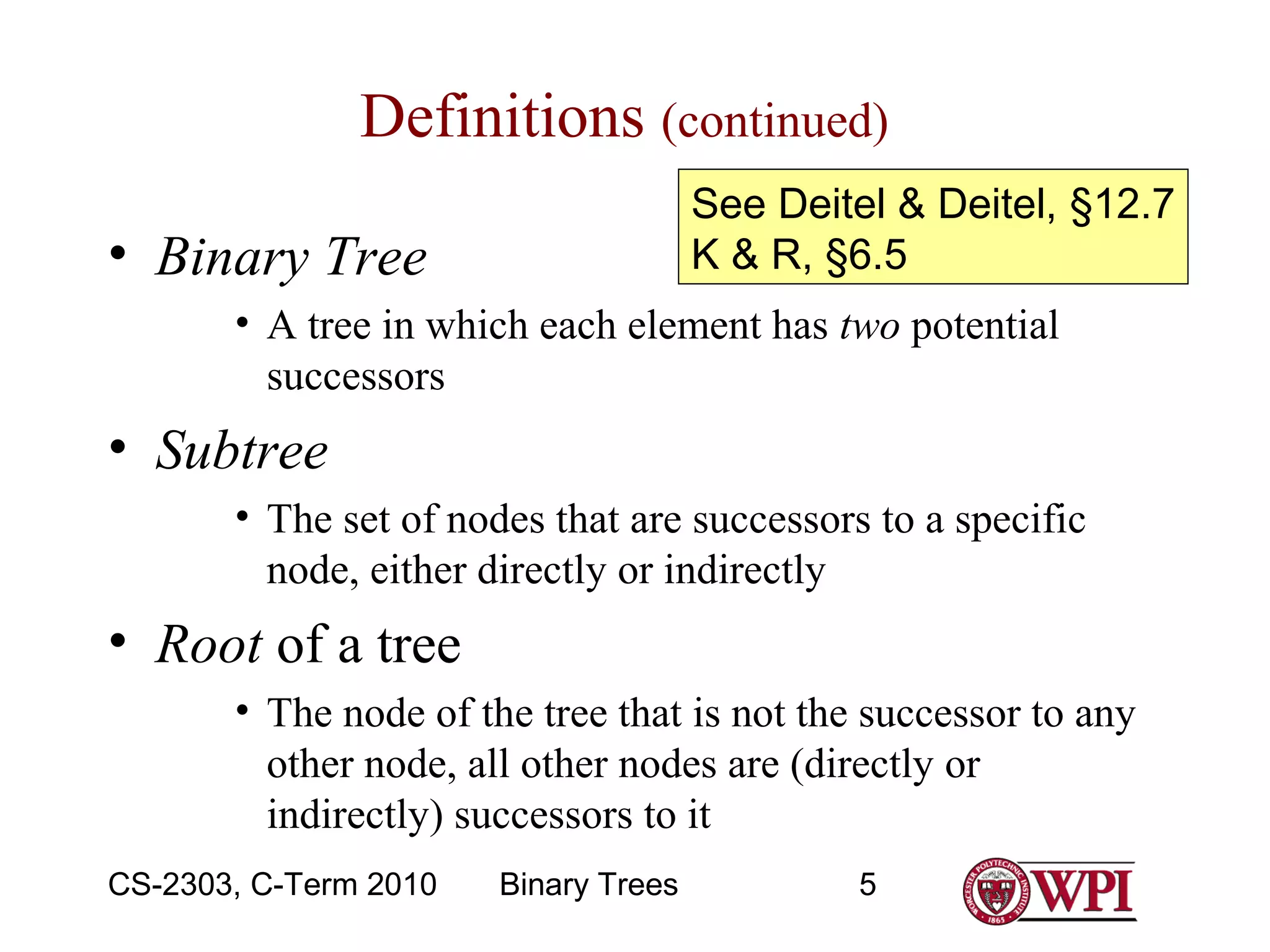 Definitions (continued)

See Deitel & Deitel, §12.7
K & R, §6.5

• Binary Tree
  • A tree in which each element has two potential successors

• Subtree
  • The set of nodes that are successors to a specific node, either directly or indirectly

• Root of a tree
  • The node of the tree that is not the successor to any other node, all other nodes are (directly or indirectly) successors to it

CS-2303, C-Term 2010 Binary Trees 5

WORCESTER POLYTECHNIC INSTITUTE 1865 WPI